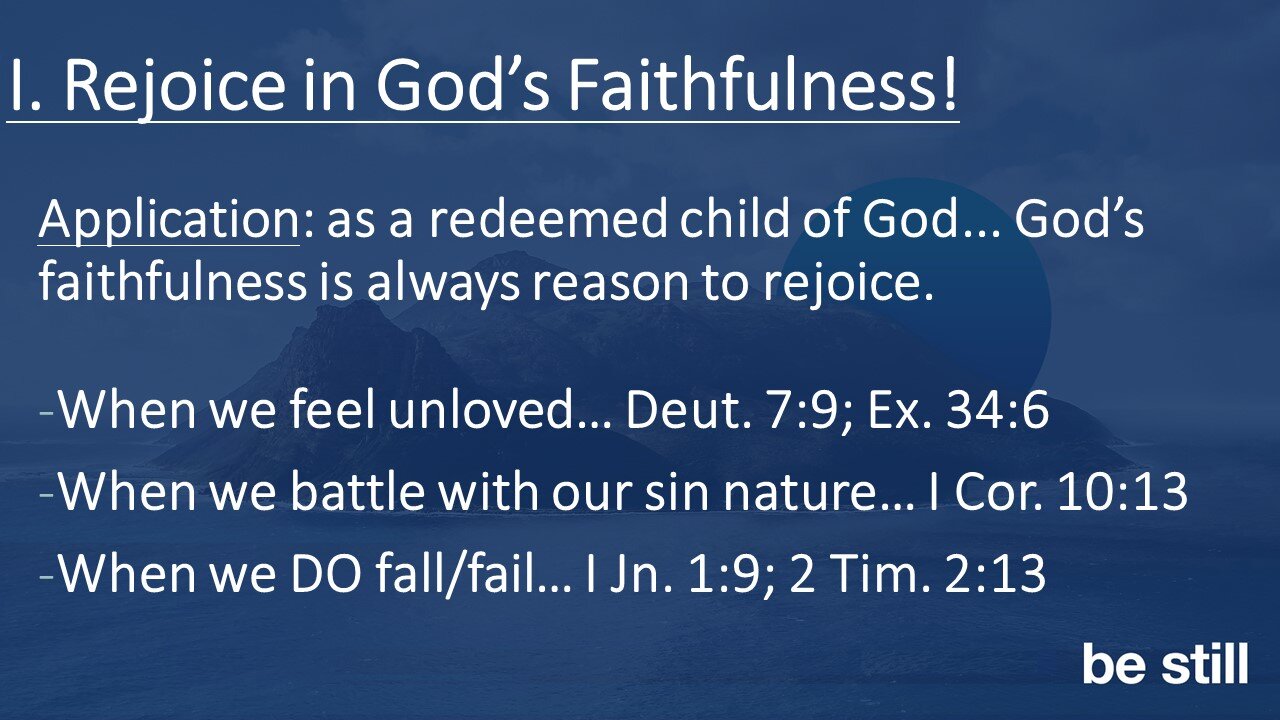 I. Rejoice in God’s Faithfulness!

Application: as a redeemed child of God... God’s faithfulness is always reason to rejoice.

-When we feel unloved… Deut. 7:9; Ex. 34:6

-When we battle with our sin nature… I Cor. 10:13

-When we DO fall/fail… I Jn. 1:9; 2 Tim. 2:13

be still